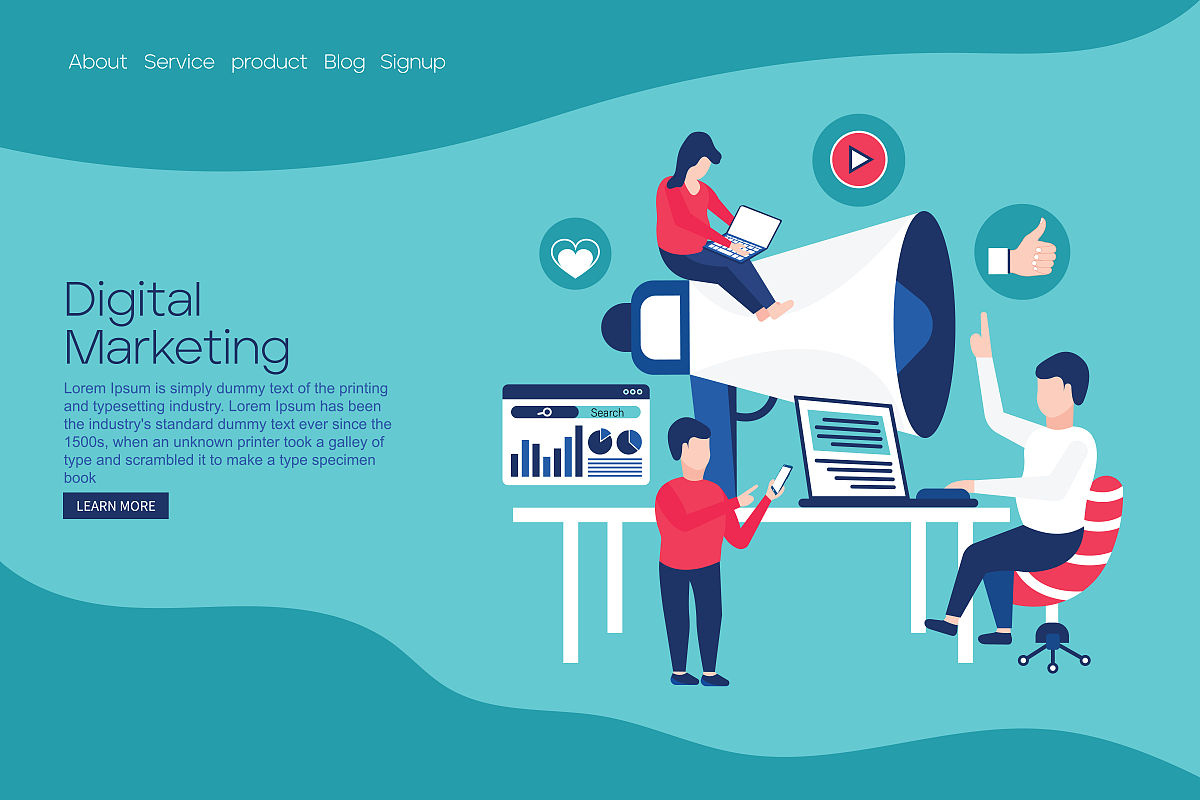 About Service product Blog Signup

Digital Marketing

Lorem Ipsum is simply dummy text of the printing and typesetting industry. Lorem Ipsum has been the industry's standard dummy text ever since the 1500s, when an unknown printer took a galley of type and scrambled it to make a type specimen book

LEARN MORE

Search